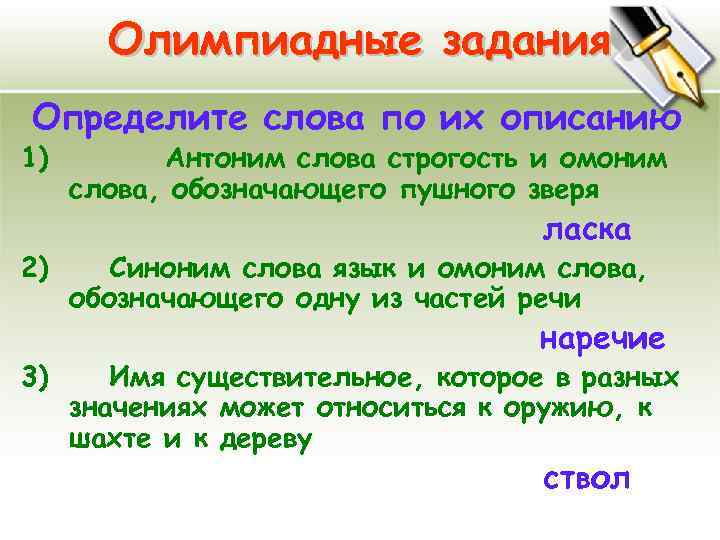 Олимпиадные задания

Определите слова по их описанию

1) Антоним слова строгость и омоним слова, обозначающего пушного зверя

ласка

2) Синоним слова язык и омоним слова, обозначающего одну из частей речи

наречие

3) Имя существительное, которое в разных значениях может относиться к оружию, к шахте и к дереву

ствол